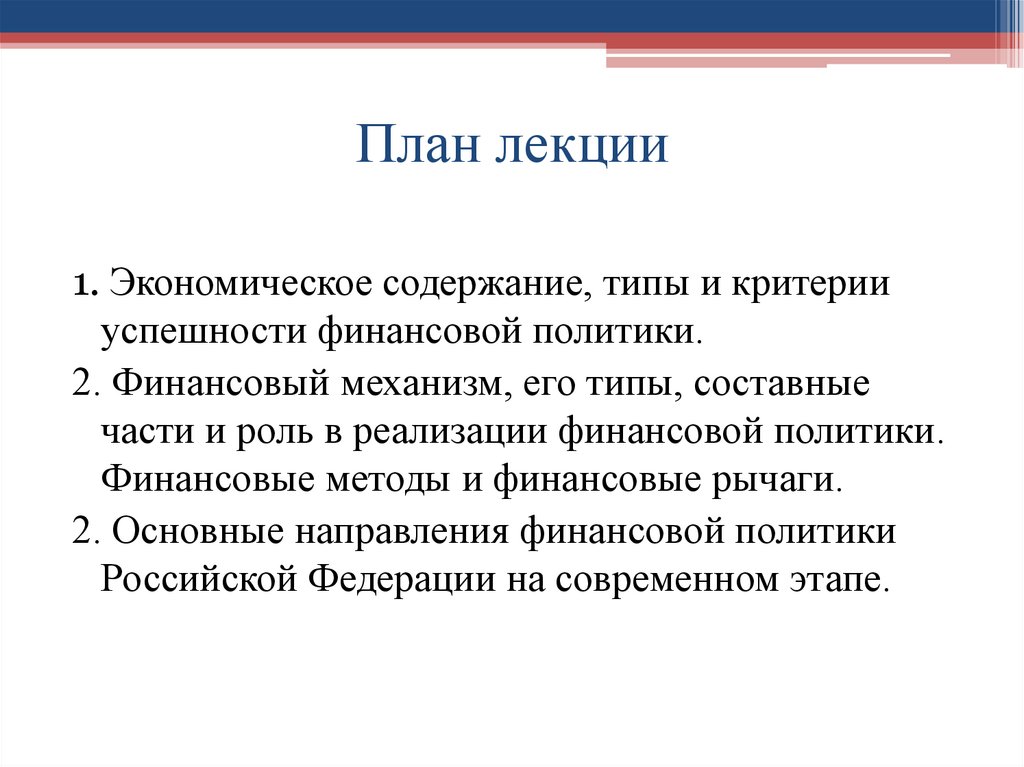 План лекции

1. Экономическое содержание, типы и критерии успешности финансовой политики.

2. Финансовый механизм, его типы, составные части и роль в реализации финансовой политики. Финансовые методы и финансовые рычаги.

2. Основные направления финансовой политики Российской Федерации на современном этапе.